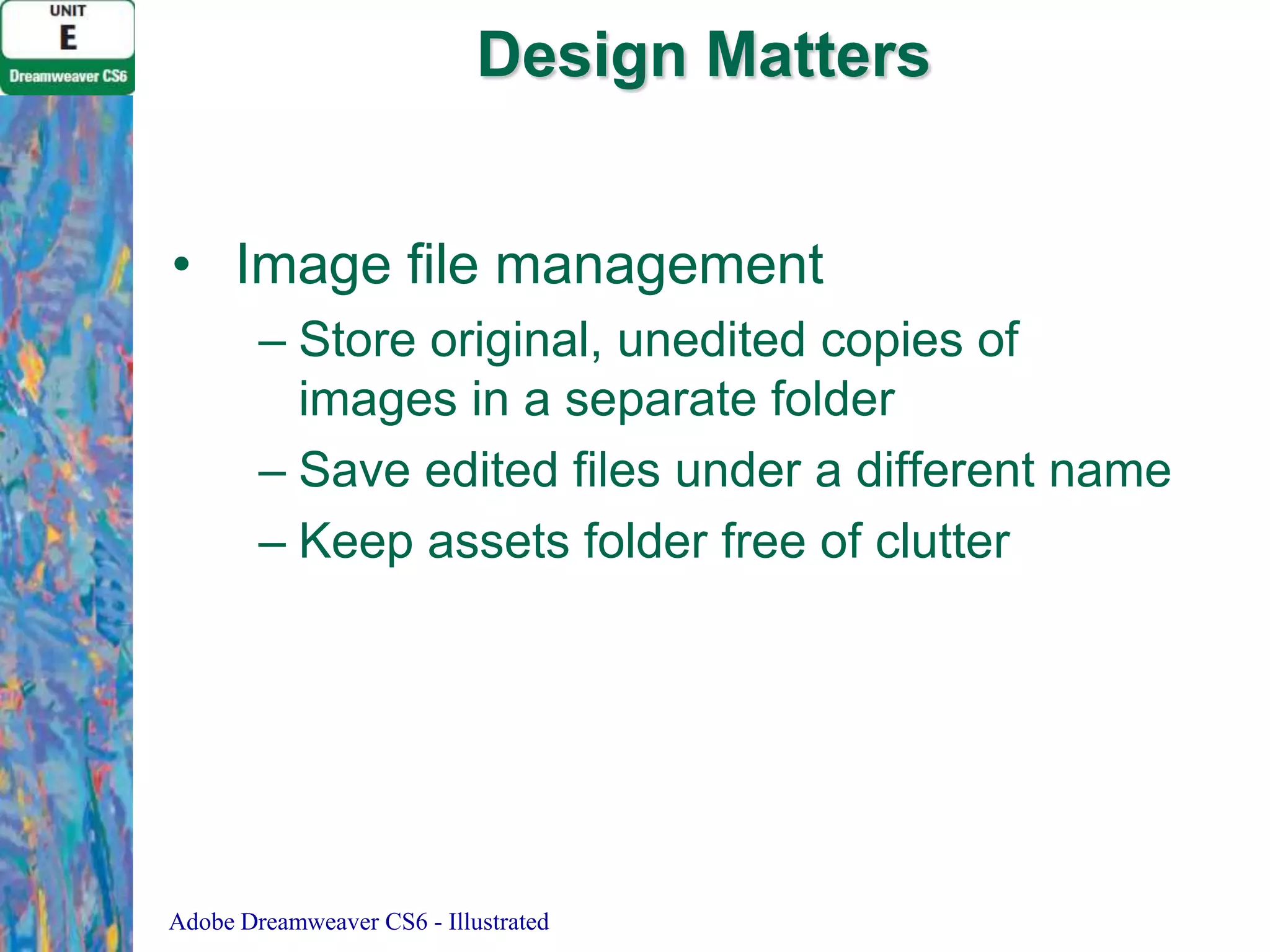 UNIT
E
Dreamweaver CS6

Design Matters

• Image file management
– Store original, unedited copies of images in a separate folder
– Save edited files under a different name
– Keep assets folder free of clutter

Adobe Dreamweaver CS6 - Illustrated